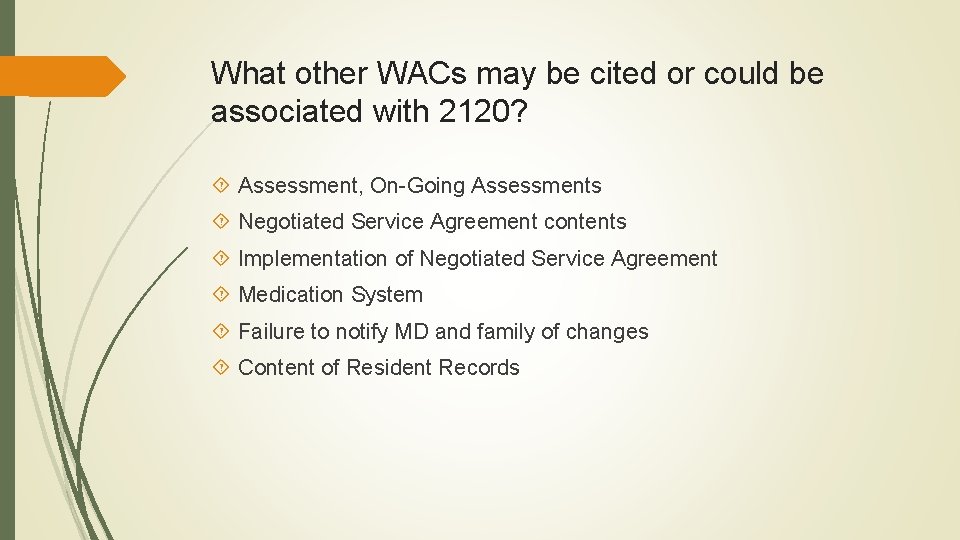 What other WACs may be cited or could be associated with 2120?

Assessment, On-Going Assessments

Negotiated Service Agreement contents

Implementation of Negotiated Service Agreement

Medication System

Failure to notify MD and family of changes

Content of Resident Records